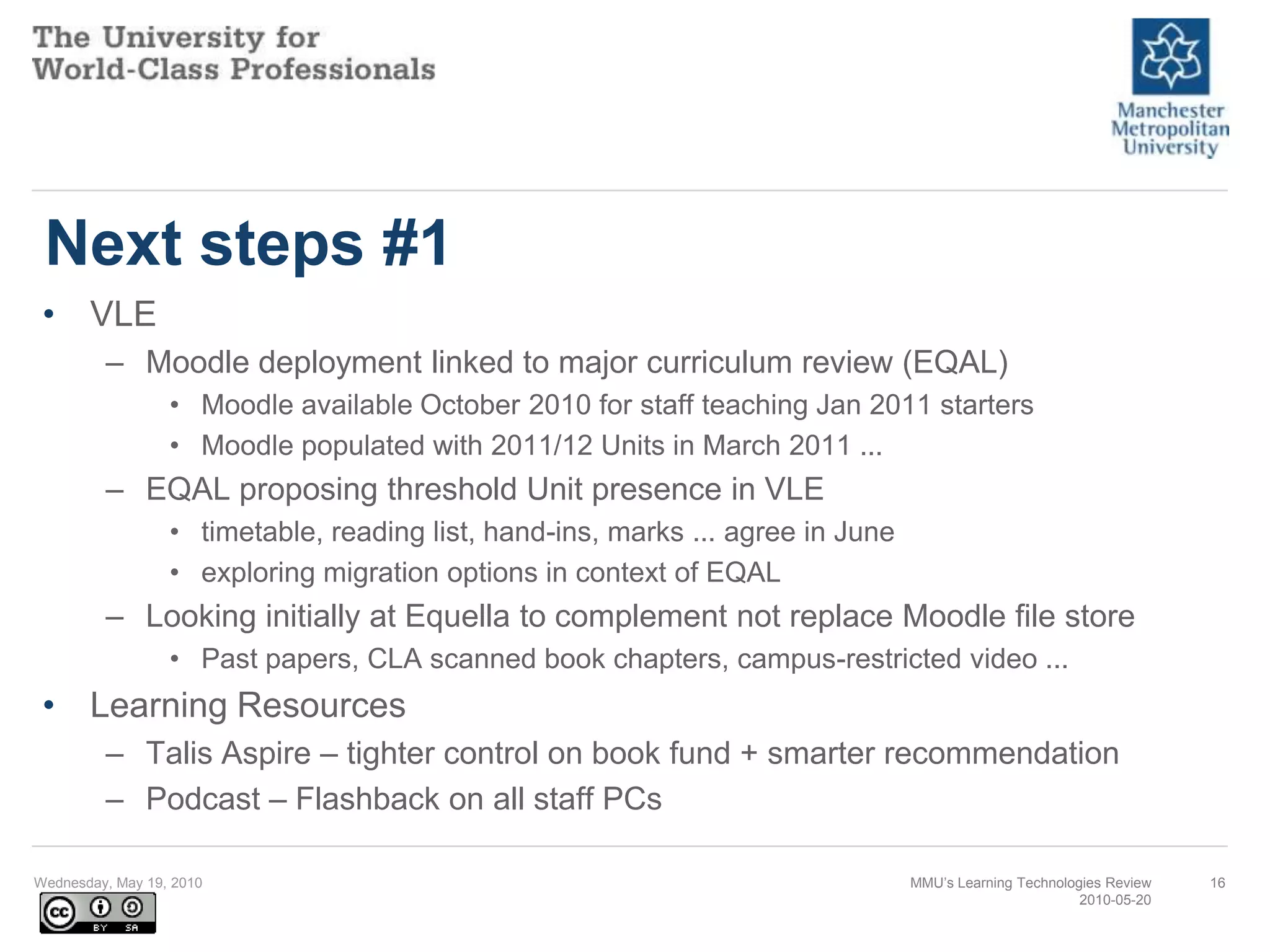 The University for World-Class Professionals

Manchester Metropolitan University

Next steps #1

• VLE
  – Moodle deployment linked to major curriculum review (EQAL)
    • Moodle available October 2010 for staff teaching Jan 2011 starters
    • Moodle populated with 2011/12 Units in March 2011 ...
  – EQAL proposing threshold Unit presence in VLE
    • timetable, reading list, hand-ins, marks ... agree in June
    • exploring migration options in context of EQAL
  – Looking initially at Equella to complement not replace Moodle file store
    • Past papers, CLA scanned book chapters, campus-restricted video ...
• Learning Resources
  – Talis Aspire – tighter control on book fund + smarter recommendation
  – Podcast – Flashback on all staff PCs

Wednesday, May 19, 2010

cc BY SA

MMU's Learning Technologies Review 2010-05-20

16